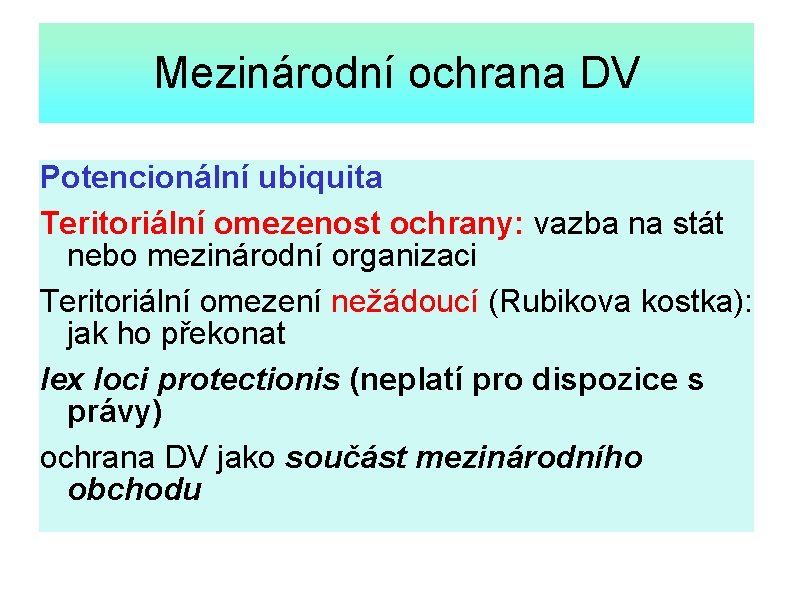 Mezinárodní ochrana DV

Potencionální ubiquita

Teritoriální omezenost ochrany: vazba na stát nebo mezinárodní organizaci

Teritoriální omezení nežádoucí (Rubikova kostka): jak ho překonat

lex loci protectionis (neplatí pro dispozice s právy)

ochrana DV jako součást mezinárodního obchodu